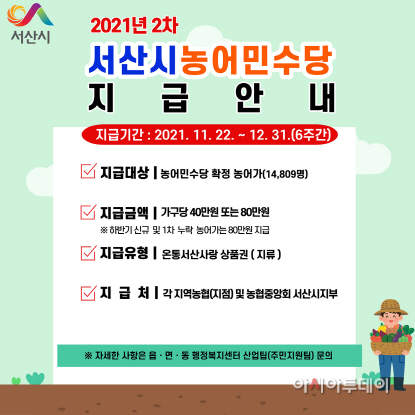 서산시

2021년 2차

서산시농어민수당

지 급 안 내

지급기간 : 2021. 11. 22. ~ 12. 31.(6주간)

지급대상 | 농어민수당 확정 농어가(14,809명)

지급금액 | 가구당 40만원 또는 80만원

※ 하반기 신규 및 1차 누락 농어가는 80만원 지급

지급유형 | 온통서산사랑 상품권 ( 지류 )

지 급 처 | 각 지역농협(지점) 및 농협중앙회 서산시지부

※ 자세한 사항은 읍 · 면 · 동 행정복지센터 산업팀(주민지원팀) 문의

아시아투데이